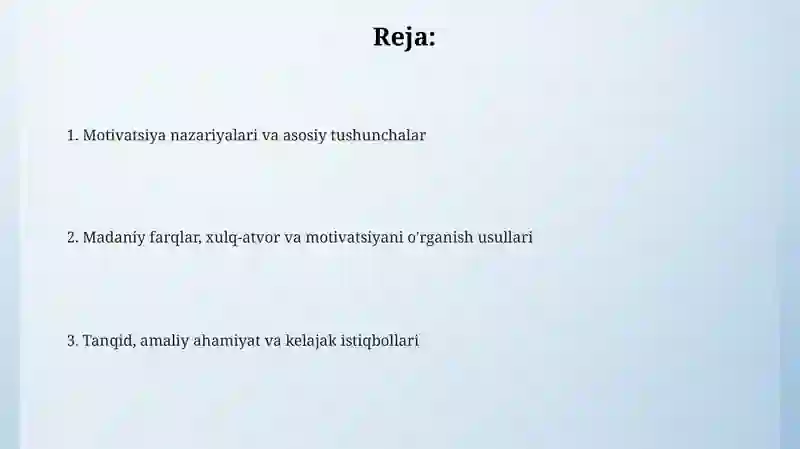 Reja:

1. Motivatsiya nazariyalari va asosiy tushunchalar

2. Madaniy farqlar, xulq-atvor va motivatsiyani o'rganish usullari

3. Tanqid, amaliy ahamiyat va kelajak istiqbollari